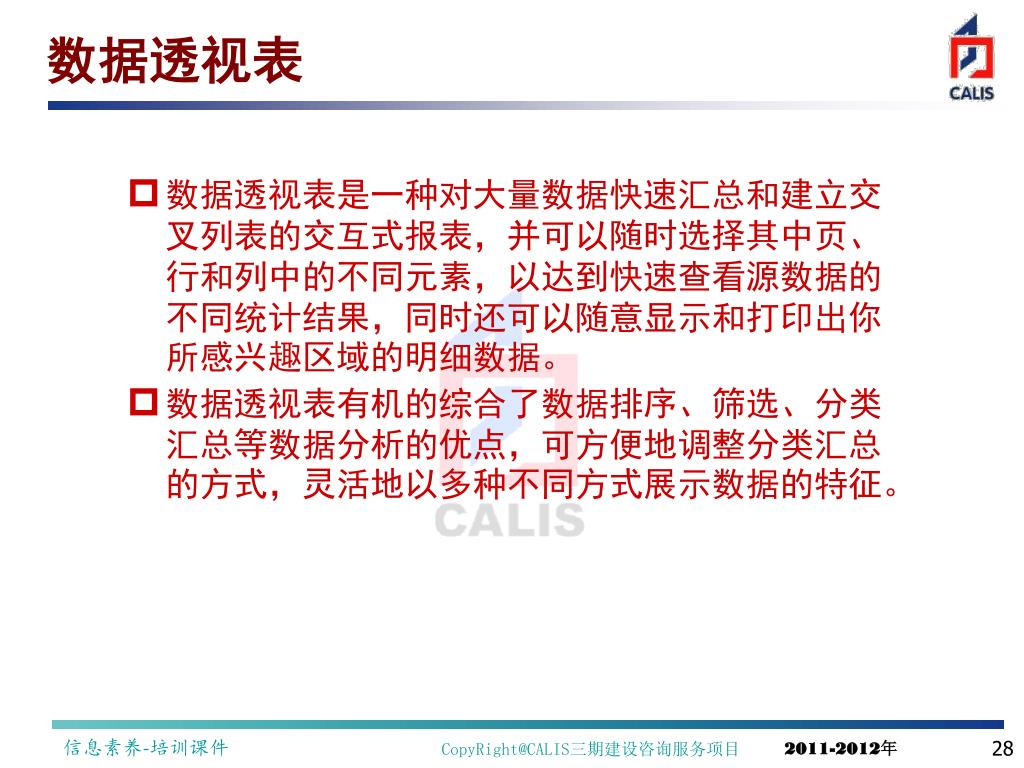 数据透视表

CALIS

数据透视表是一种对大量数据快速汇总和建立交叉列表的交互式报表，并可以随时选择其中页、行和列中的不同元素，以达到快速查看源数据的不同统计结果，同时还可以随意显示和打印出你所感兴趣区域的明细数据。

数据透视表有机的综合了数据排序、筛选、分类汇总等数据分析的优点，可方便地调整分类汇总的方式，灵活地以多种不同方式展示数据的特征。

CALIS

信息素养-培训课件 CopyRight@CALIS三期建设咨询服务项目 2011-2012年 28